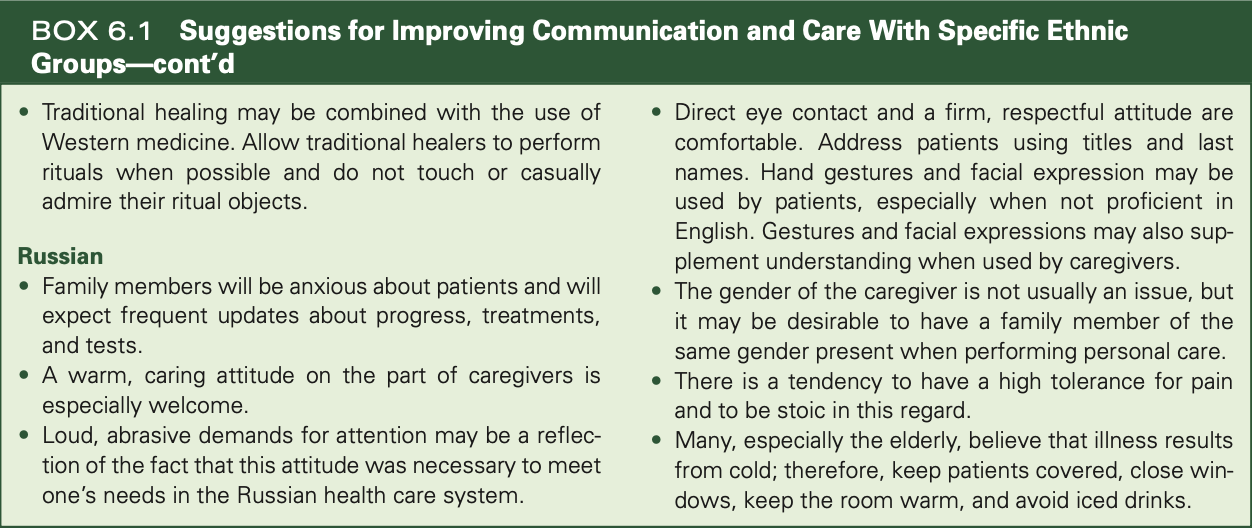 BOX 6.1 Suggestions for Improving Communication and Care With Specific Ethnic Groups—cont'd

• Traditional healing may be combined with the use of Western medicine. Allow traditional healers to perform rituals when possible and do not touch or casually admire their ritual objects.

Russian
• Family members will be anxious about patients and will expect frequent updates about progress, treatments, and tests.
• A warm, caring attitude on the part of caregivers is especially welcome.
• Loud, abrasive demands for attention may be a reflection of the fact that this attitude was necessary to meet one's needs in the Russian health care system.
• Direct eye contact and a firm, respectful attitude are comfortable. Address patients using titles and last names. Hand gestures and facial expression may be used by patients, especially when not proficient in English. Gestures and facial expressions may also supplement understanding when used by caregivers.
• The gender of the caregiver is not usually an issue, but it may be desirable to have a family member of the same gender present when performing personal care.
• There is a tendency to have a high tolerance for pain and to be stoic in this regard.
• Many, especially the elderly, believe that illness results from cold; therefore, keep patients covered, close windows, keep the room warm, and avoid iced drinks.